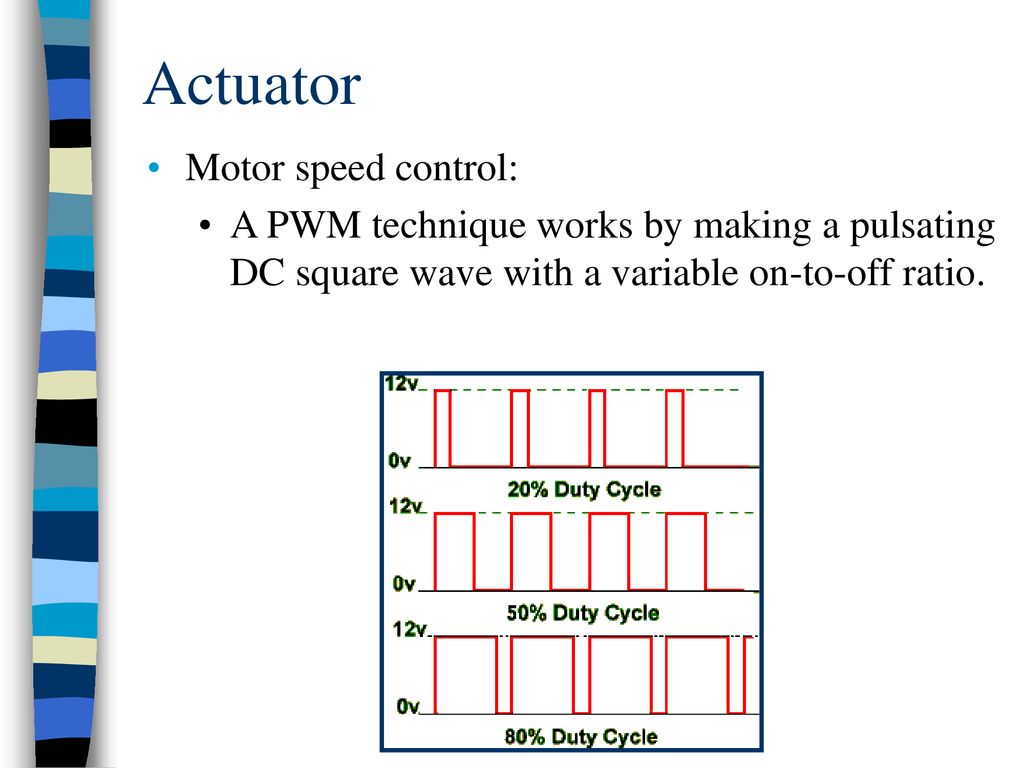 Actuator

• Motor speed control:

• A PWM technique works by making a pulsating DC square wave with a variable on-to-off ratio.

12v
0v
20% Duty Cycle
12v
0v
50% Duty Cycle
12v
0v
80% Duty Cycle